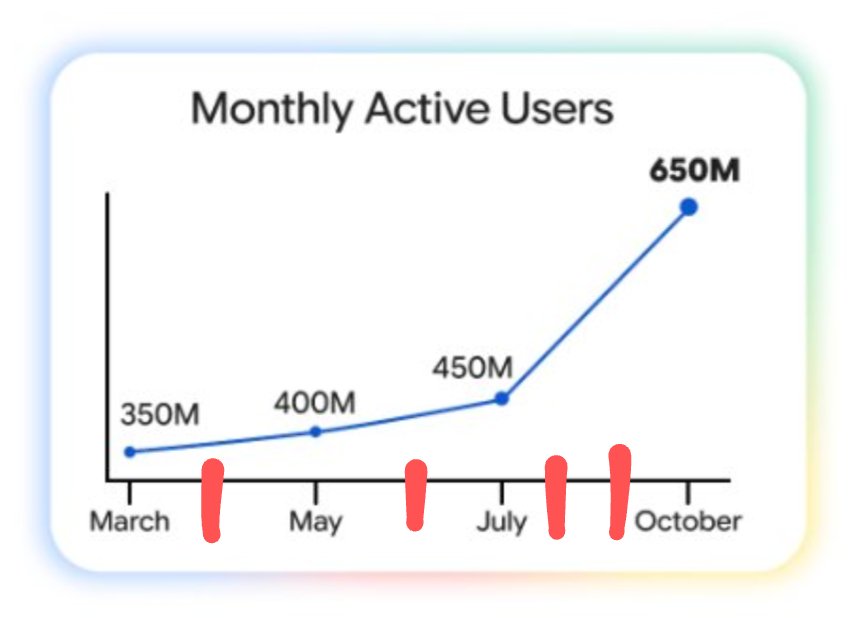 Monthly Active Users

650M

450M

400M

350M

March

May

July

October